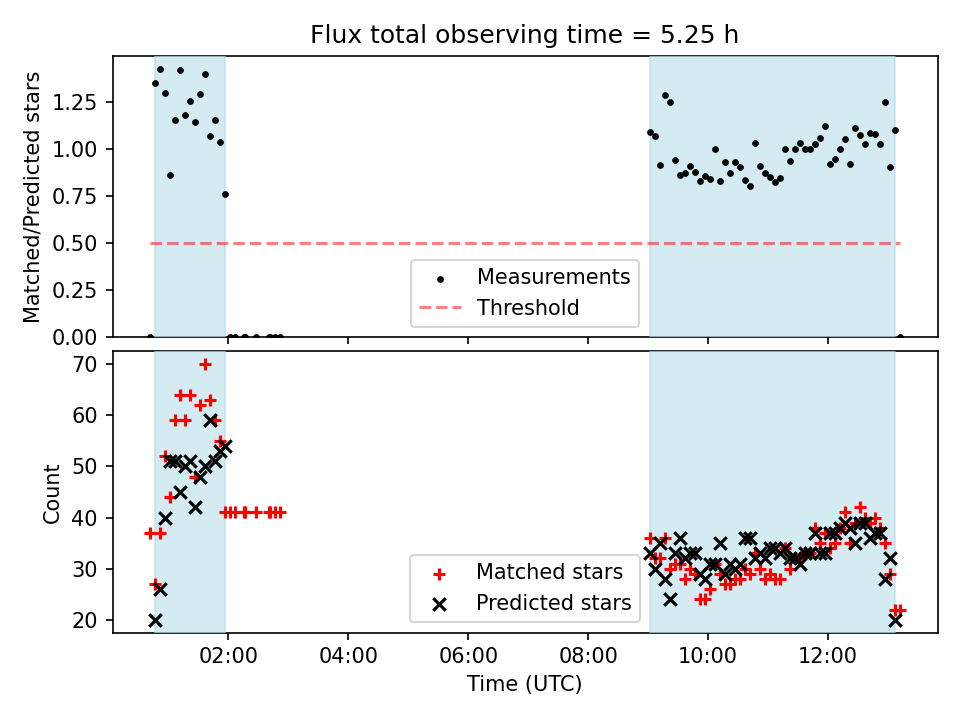 Flux total observing time = 5.25 h

Matched/Predicted stars

1.25
1.00
0.75
0.50
0.25
0.00

Measurements
Threshold

Count

70
60
50
40
30
20

Matched stars
Predicted stars

02:00
04:00
06:00
08:00
10:00
12:00

Time (UTC)